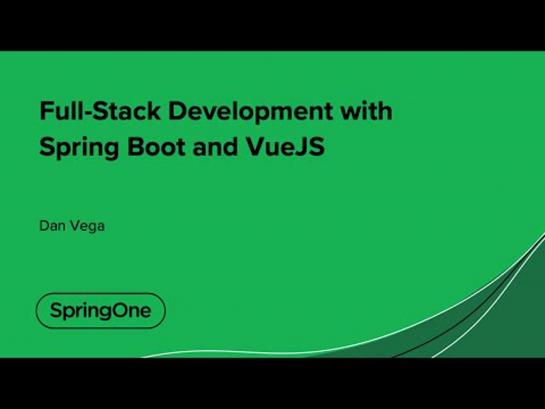 Full-Stack Development with Spring Boot and VueJS

Dan Vega

SpringOne